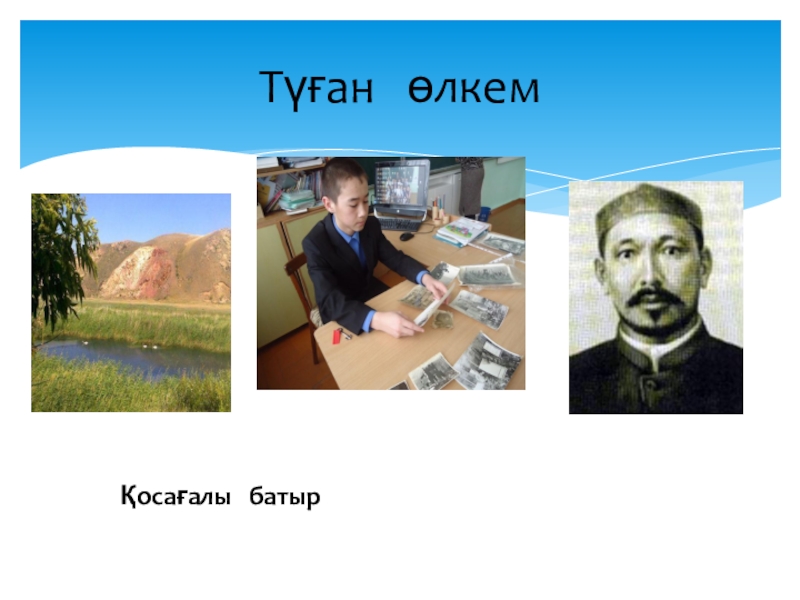 Туған өлкем

Қосағалы батыр